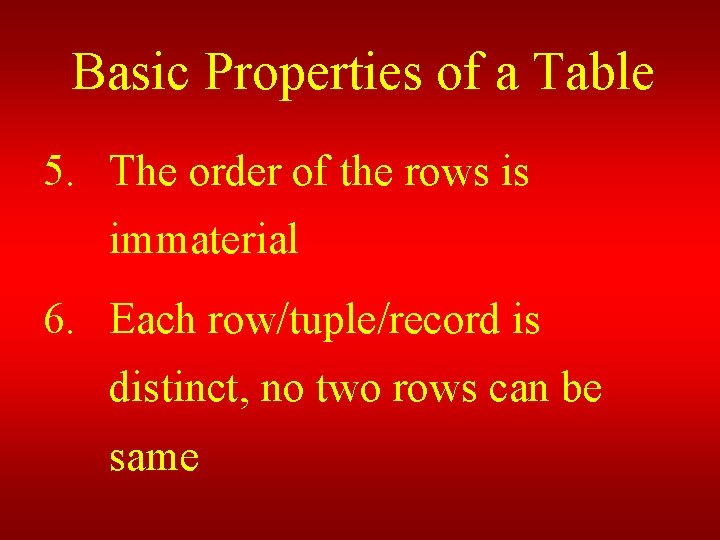 Basic Properties of a Table

5. The order of the rows is immaterial

6. Each row/tuple/record is distinct, no two rows can be same